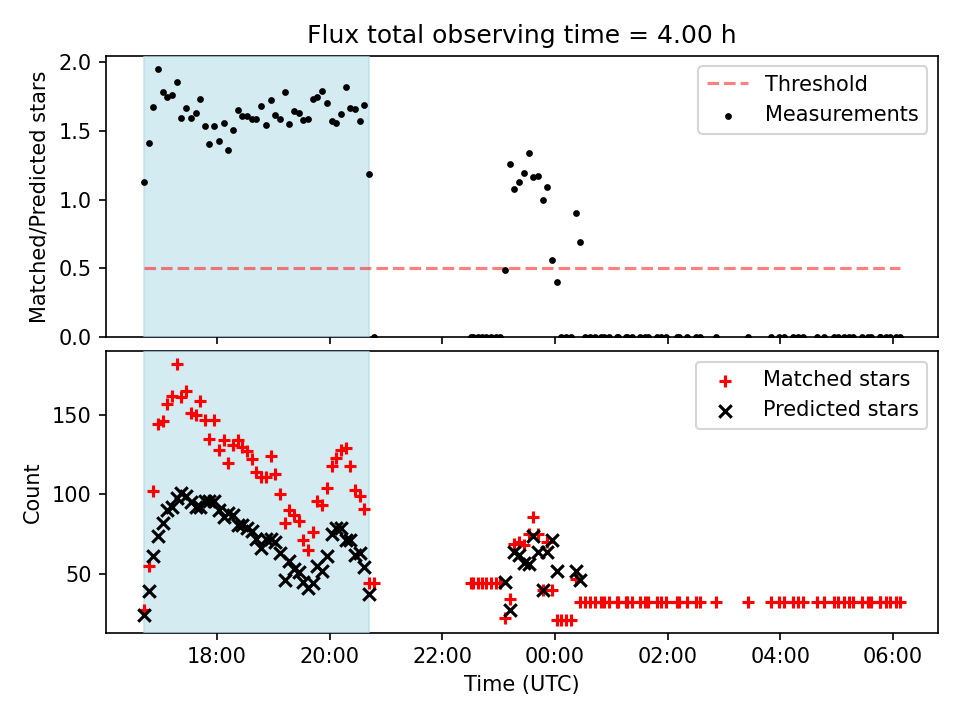 Flux total observing time = 4.00 h

Matched/Predicted stars

2.0
1.5
1.0
0.5
0.0

Threshold
Measurements

Count

150
100
50

Matched stars
Predicted stars

18:00
20:00
22:00
00:00
02:00
04:00
06:00

Time (UTC)